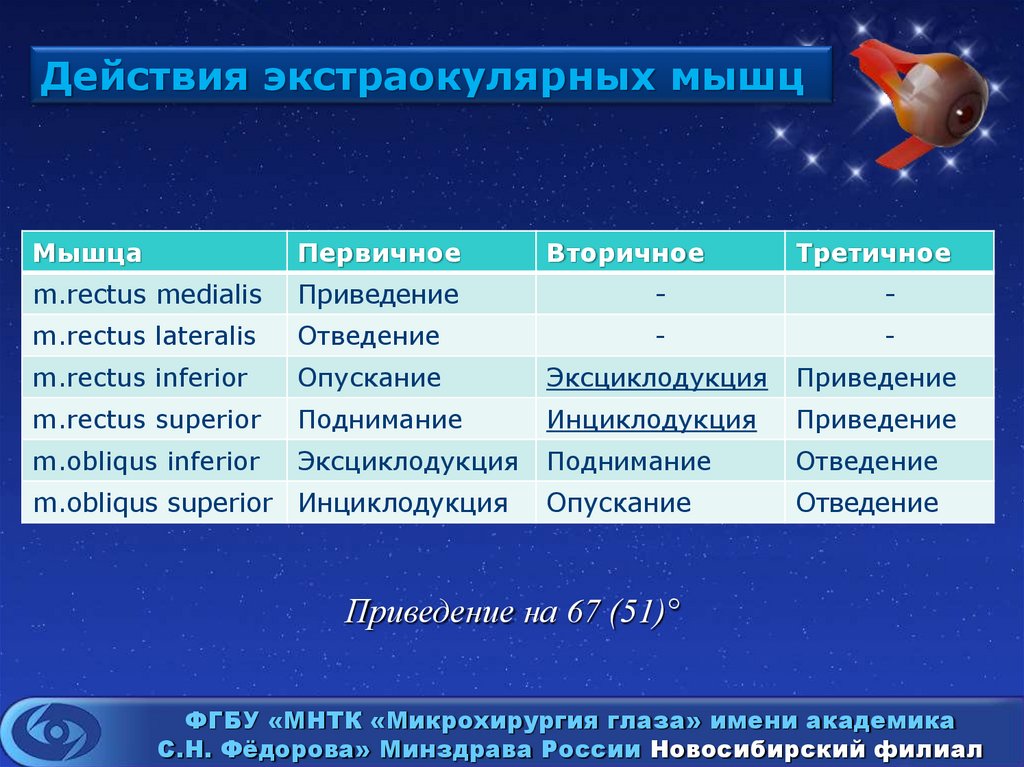 Действия экстраокулярных мышц

| Мышца | Первичное | Вторичное | Третичное |
|---|---|---|---|
| m.rectus medialis | Приведение | - | - |
| m.rectus lateralis | Отведение | - | - |
| m.rectus inferior | Опускание | Эксциклодукция | Приведение |
| m.rectus superior | Поднимание | Инциклодукция | Приведение |
| m.obliqus inferior | Эксциклодукция | Поднимание | Отведение |
| m.obliqus superior | Инциклодукция | Опускание | Отведение |

Приведение на 67 (51)°

ФГБУ «МНТК «Микрохирургия глаза» имени академика С.Н. Фёдорова» Минздрава России Новосибирский филиал